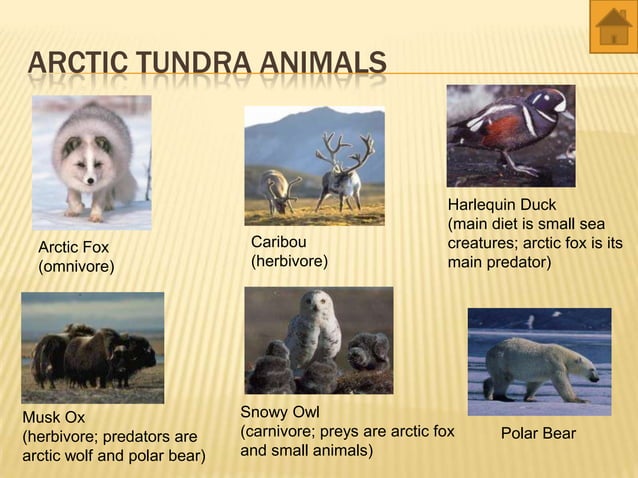 ARCTIC TUNDRA ANIMALS

Arctic Fox
(omnivore)

Caribou
(herbivore)

Harlequin Duck
(main diet is small sea creatures; arctic fox is its main predator)

Musk Ox
(herbivore; predators are arctic wolf and polar bear)

Snowy Owl
(carnivore; preys are arctic fox and small animals)

Polar Bear